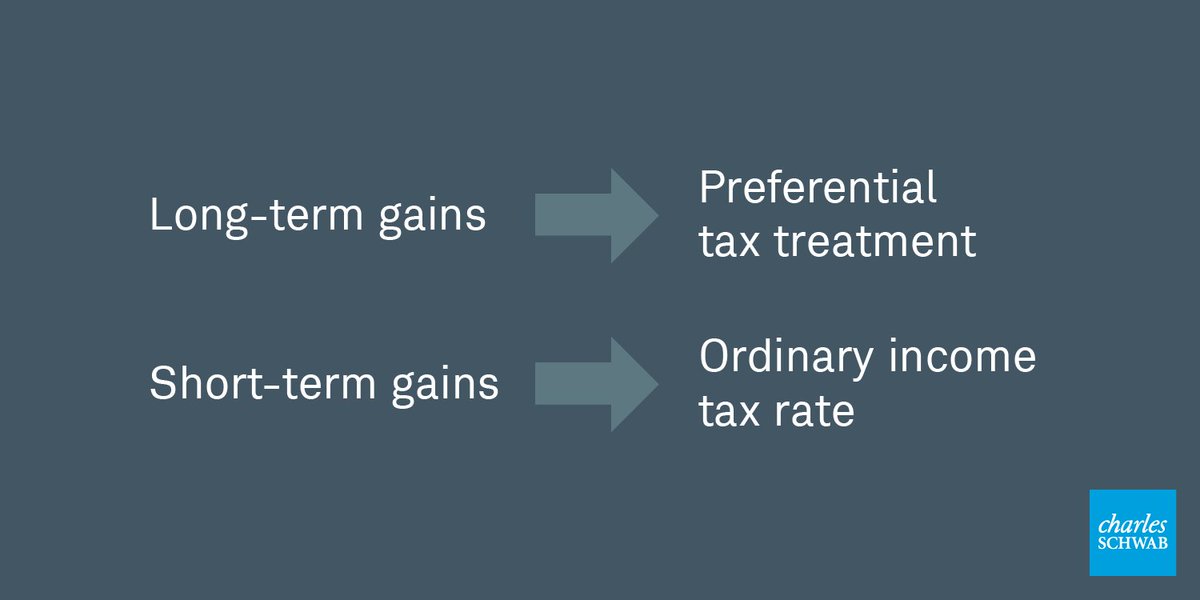 Long-term gains

Preferential tax treatment

Short-term gains

Ordinary income tax rate

charles SCHWAB